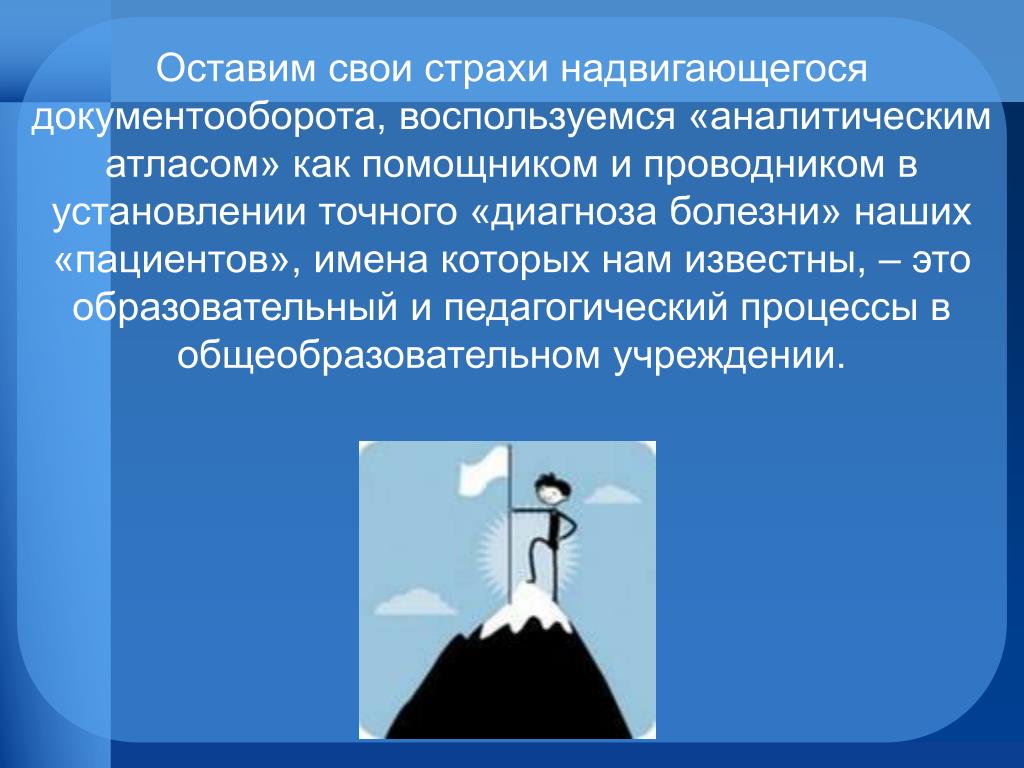 Оставим свои страхи надвигающегося документооборота, воспользуемся «аналитическим атласом» как помощником и проводником в установлении точного «диагноза болезни» наших «пациентов», имена которых нам известны, – это образовательный и педагогический процессы в общеобразовательном учреждении.